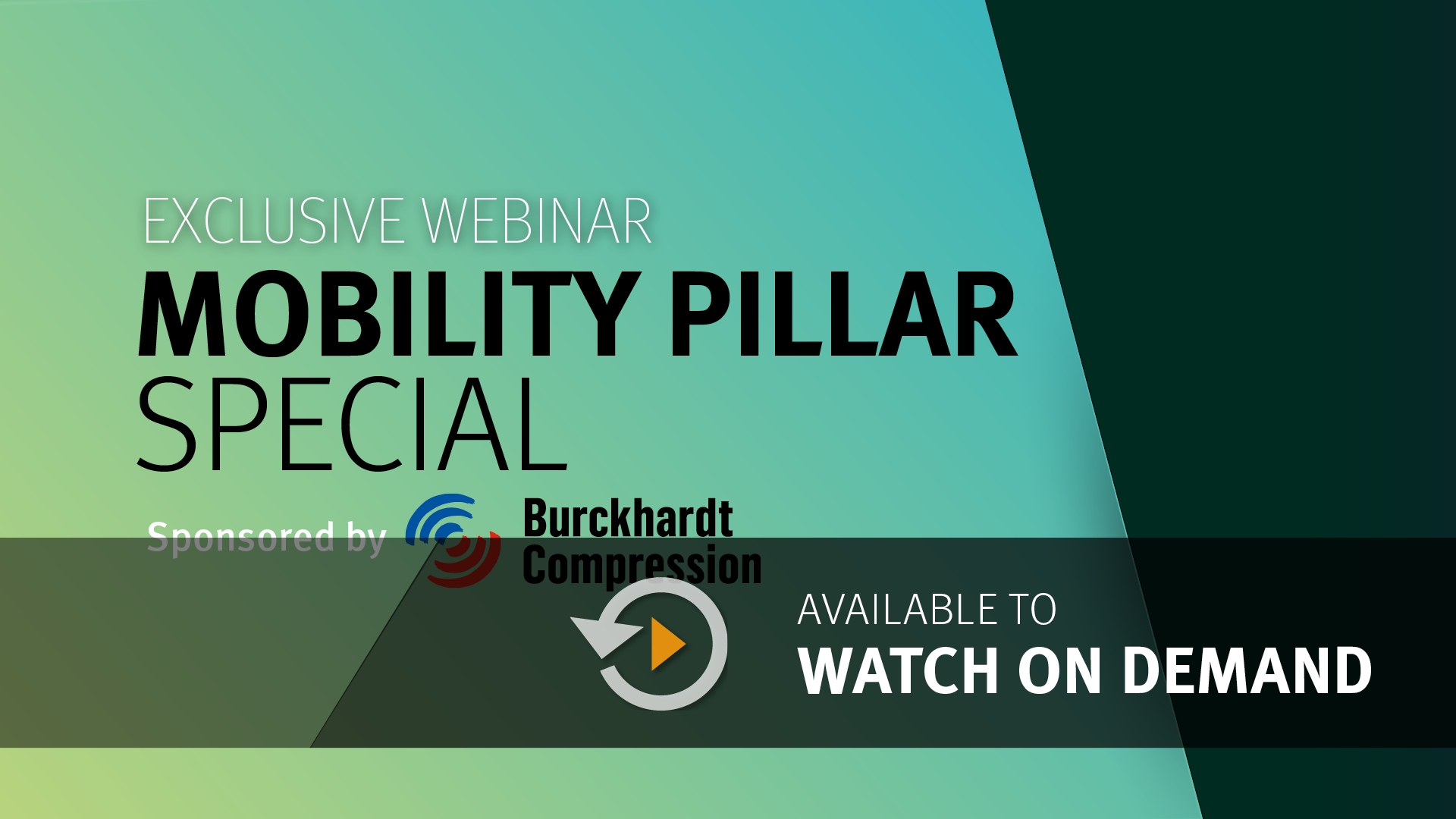 EXCLUSIVE WEBINAR
MOBILITY PILLAR
SPECIAL

Sponsored by Burckhardt Compression

AVAILABLE TO
WATCH ON DEMAND